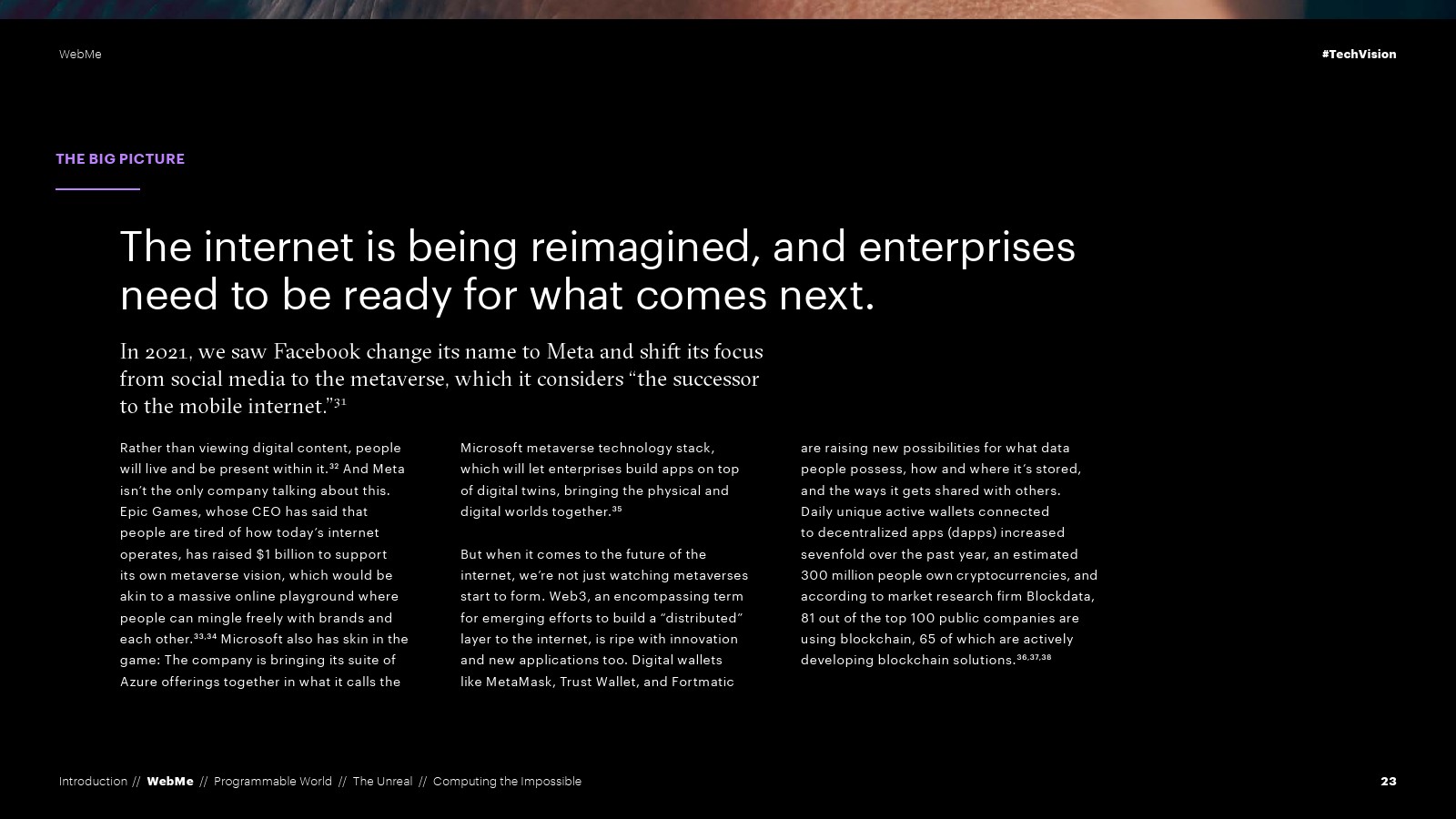 WebMe

#TechVision

THE BIG PICTURE

The internet is being reimagined, and enterprises need to be ready for what comes next.

In 2021, we saw Facebook change its name to Meta and shift its focus from social media to the metaverse, which it considers “the successor to the mobile internet.”$^{31}$

Rather than viewing digital content, people will live and be present within it.$^{32}$ And Meta isn’t the only company talking about this. Epic Games, whose CEO has said that people are tired of how today’s internet operates, has raised $1 billion to support its own metaverse vision, which would be akin to a massive online playground where people can mingle freely with brands and each other.$^{33,34}$ Microsoft also has skin in the game: The company is bringing its suite of Azure offerings together in what it calls the Microsoft metaverse technology stack, which will let enterprises build apps on top of digital twins, bringing the physical and digital worlds together.$^{35}$

But when it comes to the future of the internet, we’re not just watching metaverses start to form. Web3, an encompassing term for emerging efforts to build a “distributed” layer to the internet, is ripe with innovation and new applications too. Digital wallets like MetaMask, Trust Wallet, and Fortmatic are raising new possibilities for what data people possess, how and where it’s stored, and the ways it gets shared with others. Daily unique active wallets connected to decentralized apps (dapps) increased sevenfold over the past year, an estimated 300 million people own cryptocurrencies, and according to market research firm Blockdata, 81 out of the top 100 public companies are using blockchain, 65 of which are actively developing blockchain solutions.$^{36,37,38}$

Introduction // WebMe // Programmable World // The Unreal // Computing the Impossible

23